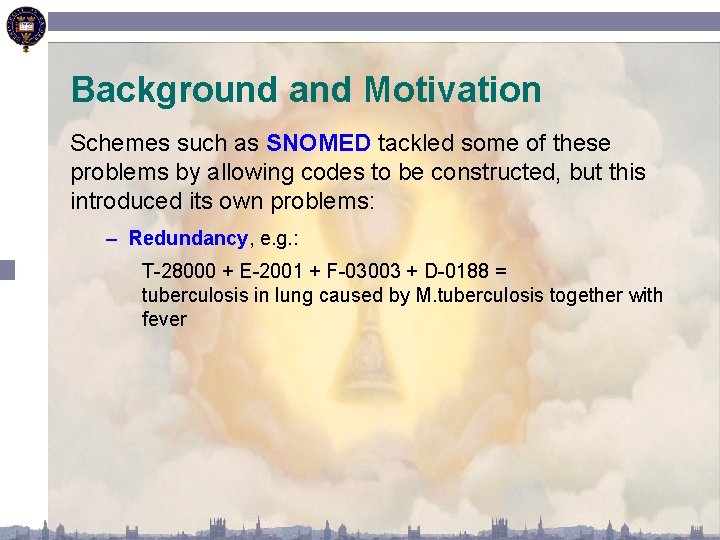 Background and Motivation

Schemes such as SNOMED tackled some of these problems by allowing codes to be constructed, but this introduced its own problems:

– Redundancy, e.g.:

T-28000 + E-2001 + F-03003 + D-0188 = tuberculosis in lung caused by M.tuberculosis together with fever